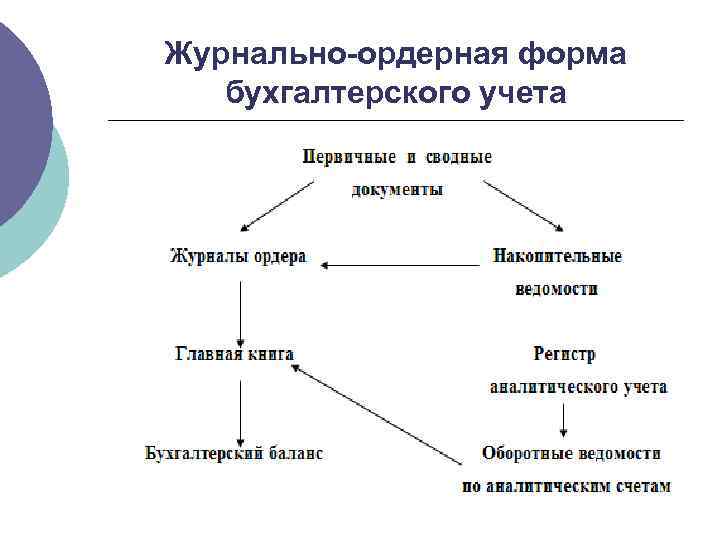 Журнально-ордерная форма бухгалтерского учета

Первичные и сводные документы

Журналы ордера

Накопительные ведомости

Главная книга

Регистр аналитического учета

Бухгалтерский баланс

Оборотные ведомости по аналитическим счетам